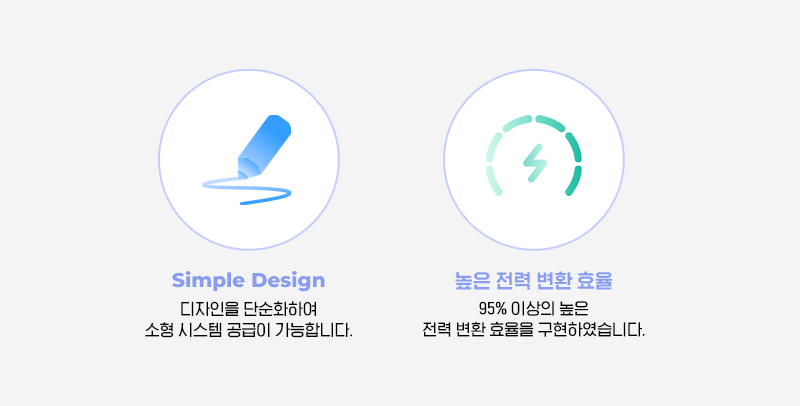 Simple Design

디자인을 단순화하여
소형 시스템 공급이 가능합니다.

높은 전력 변환 효율

95% 이상의 높은
전력 변환 효율을 구현하였습니다.